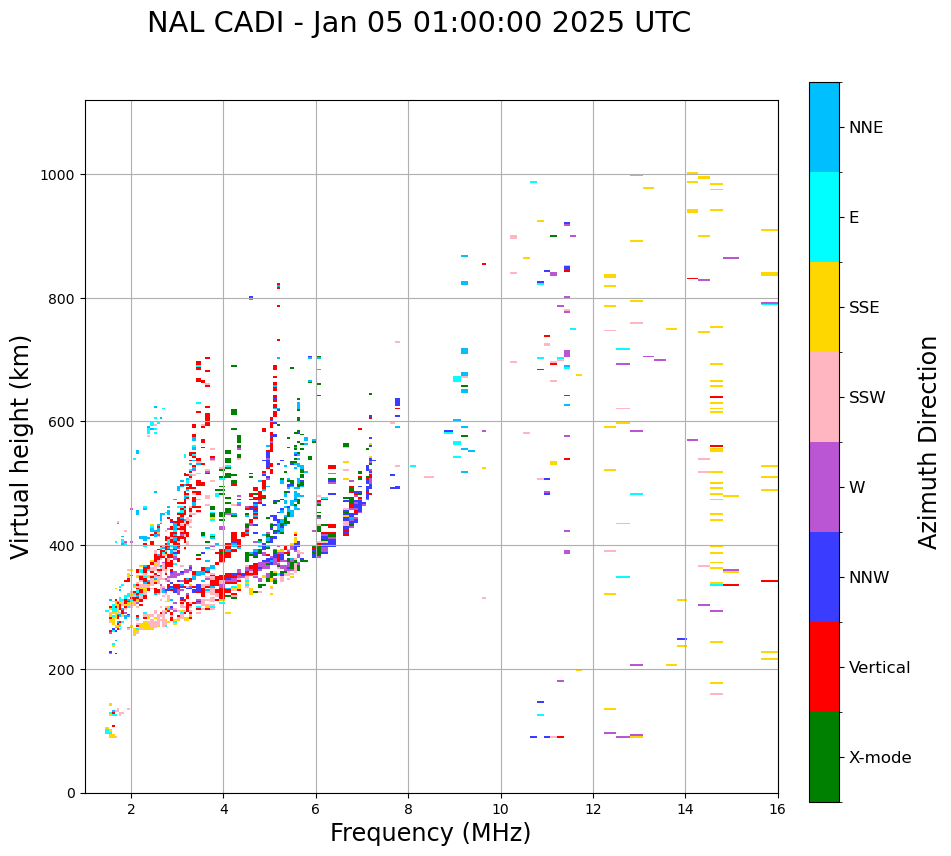 NAL CADI - Jan 05 01:00:00 2025 UTC

Virtual height (km)

1000
800
600
400
200
0

2
4
6
8
10
12
14
16

Frequency (MHz)

NNE
E
SSE
SSW
W
NNW
Vertical
X-mode

Azimuth Direction